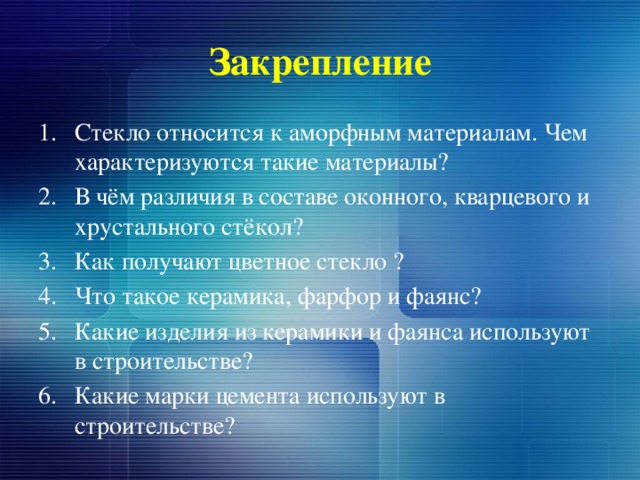 Закрепление

1. Стекло относится к аморфным материалам. Чем характеризуются такие материалы?
2. В чём различия в составе оконного, кварцевого и хрустального стёкол?
3. Как получают цветное стекло ?
4. Что такое керамика, фарфор и фаянс?
5. Какие изделия из керамики и фаянса используют в строительстве?
6. Какие марки цемента используют в строительстве?